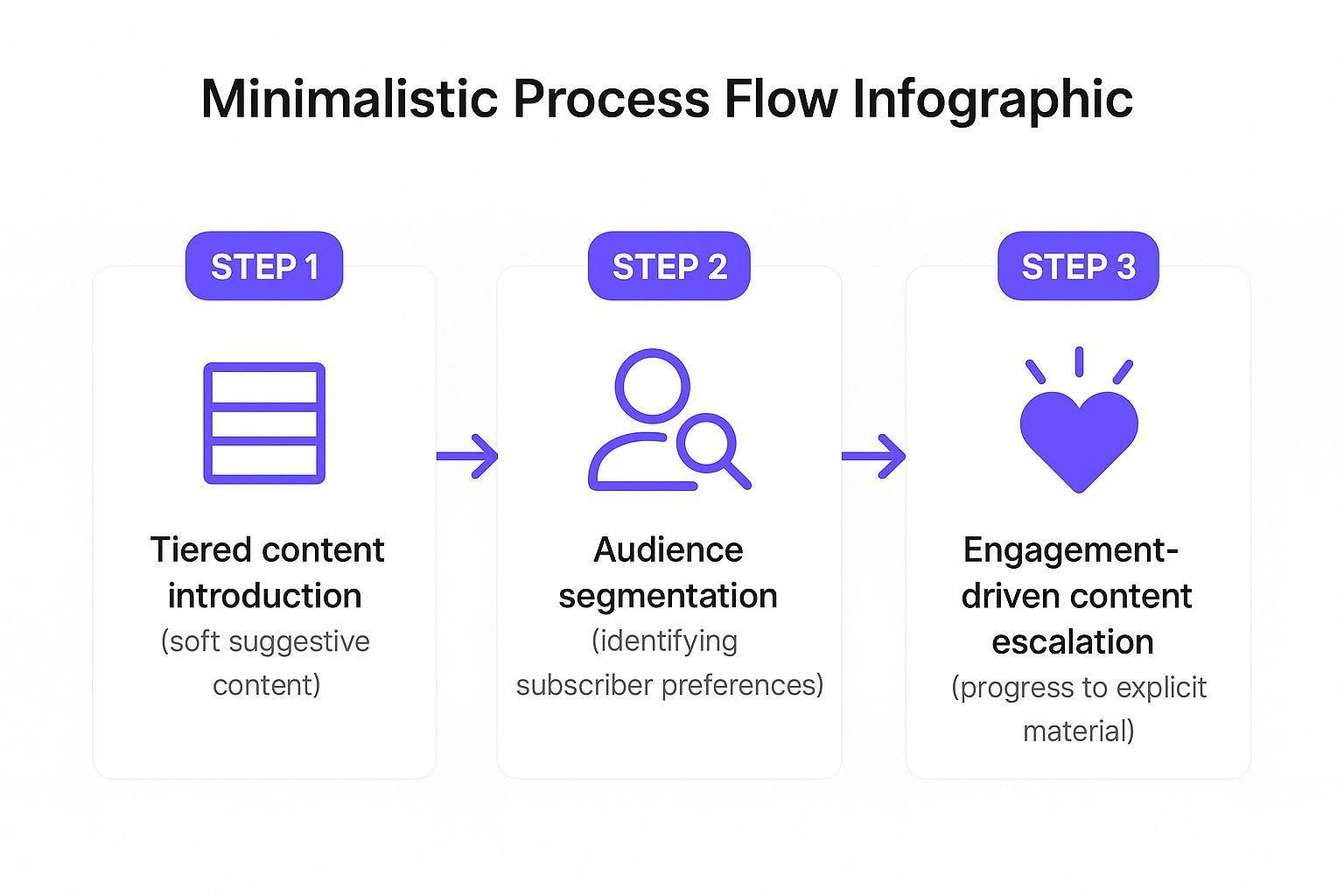 Minimalistic Process Flow Infographic

STEP 1

Tiered content introduction
(soft suggestive content)

STEP 2

Audience segmentation
(identifying subscriber preferences)

STEP 3

Engagement-driven content escalation
(progress to explicit material)